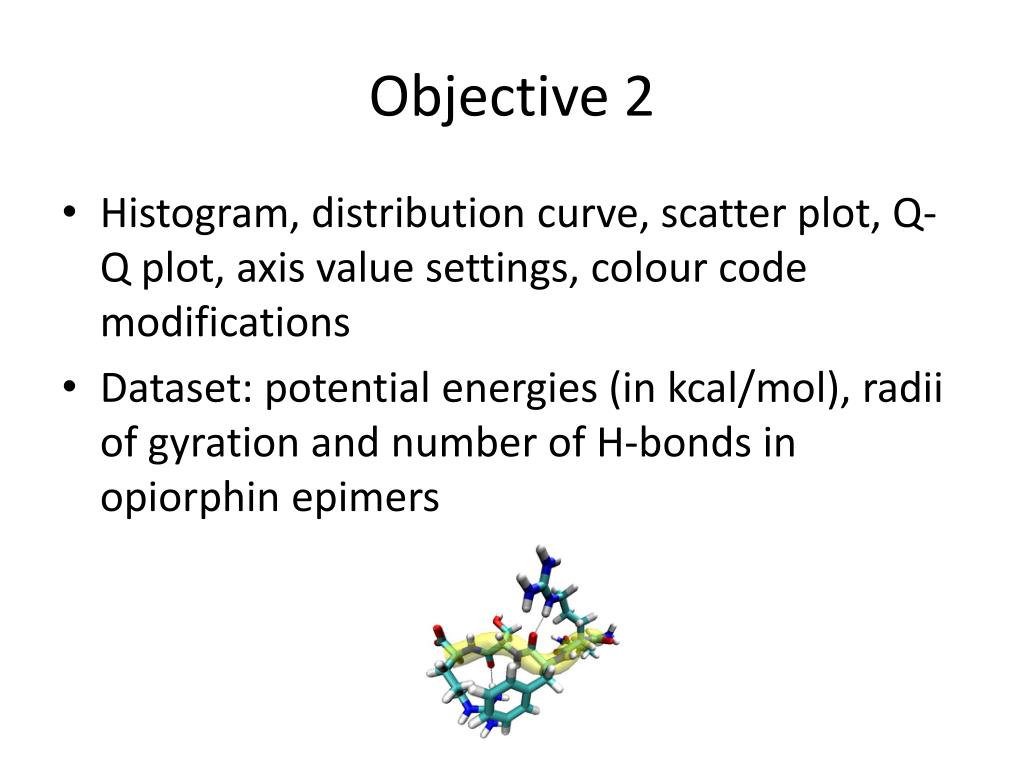 Objective 2

• Histogram, distribution curve, scatter plot, Q-Q plot, axis value settings, colour code modifications

• Dataset: potential energies (in kcal/mol), radii of gyration and number of H-bonds in opiorphin epimers